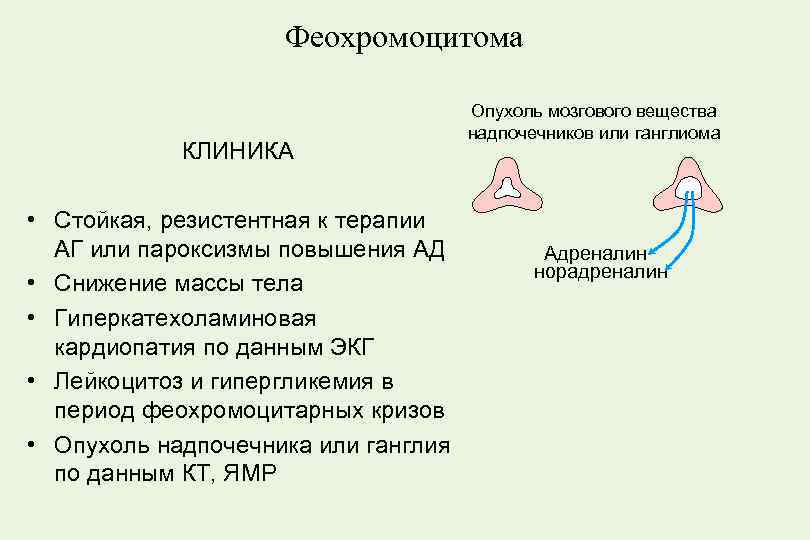 Феохромоцитома

КЛИНИКА

• Стойкая, резистентная к терапии АГ или пароксизмы повышения АД
• Снижение массы тела
• Гиперкатехоламиновая кардиопатия по данным ЭКГ
• Лейкоцитоз и гипергликемия в период феохромоцитарных кризов
• Опухоль надпочечника или ганглия по данным КТ, ЯМР

Опухоль мозгового вещества надпочечников или ганглиома

Адреналин
норадреналин